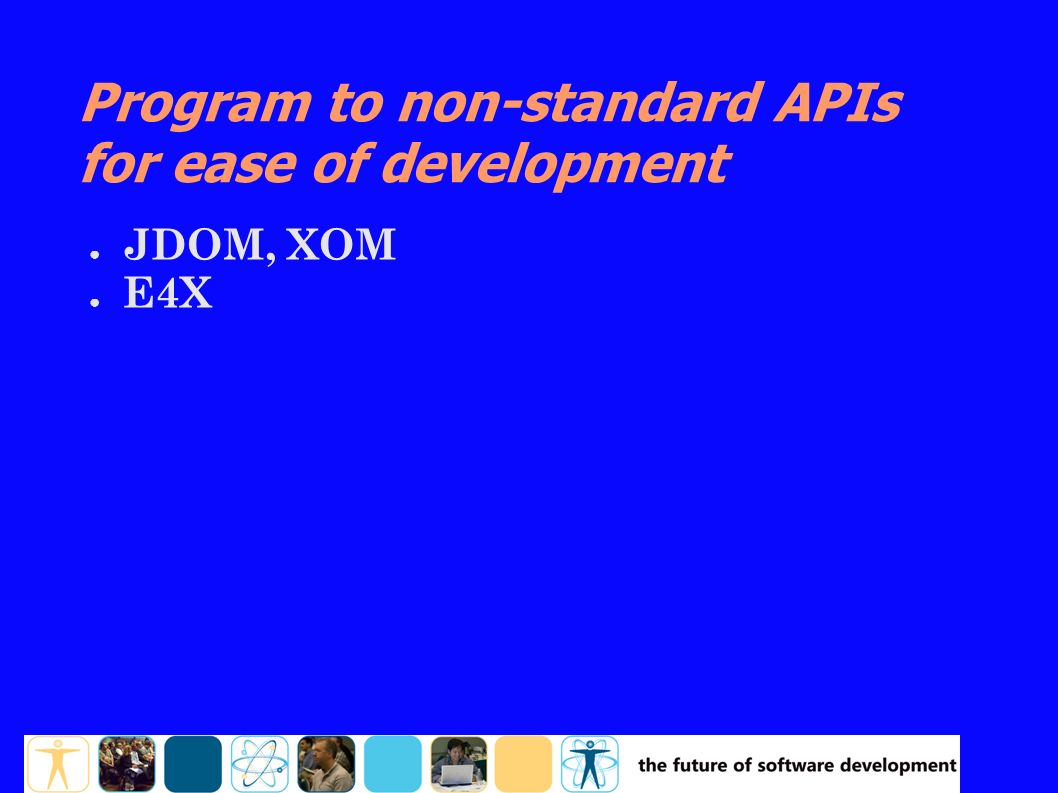 Program to non-standard APIs for ease of development

- JDOM, XOM
- E4X

the future of software development